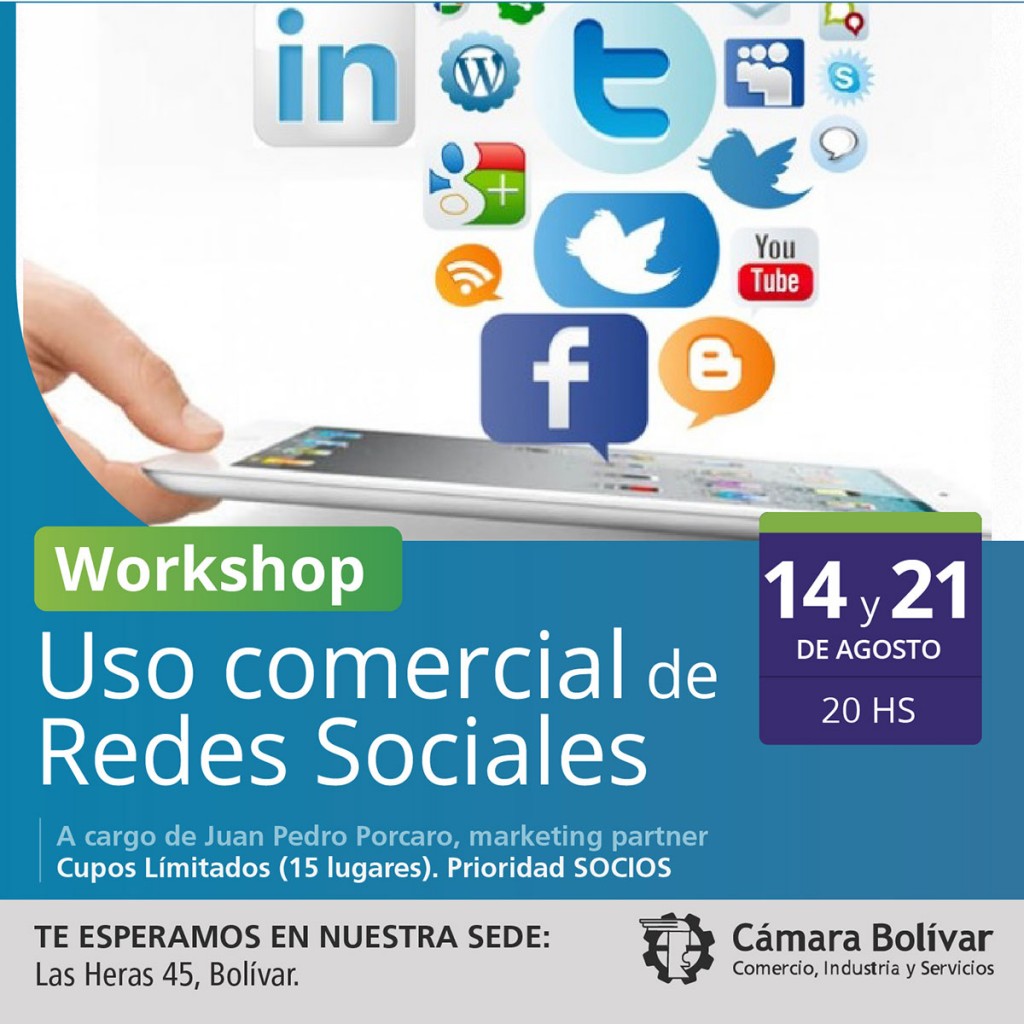 in

You Tube

Workshop

Uso comercial de Redes Sociales

14 y 21
DE AGOSTO
20 HS

A cargo de Juan Pedro Porcaro, marketing partner
Cupos Límitados (15 lugares). Prioridad SOCIOS

TE ESPERAMOS EN NUESTRA SEDE:
Las Heras 45, Bolívar.

Cámara Bolívar
Comercio, Industria y Servicios